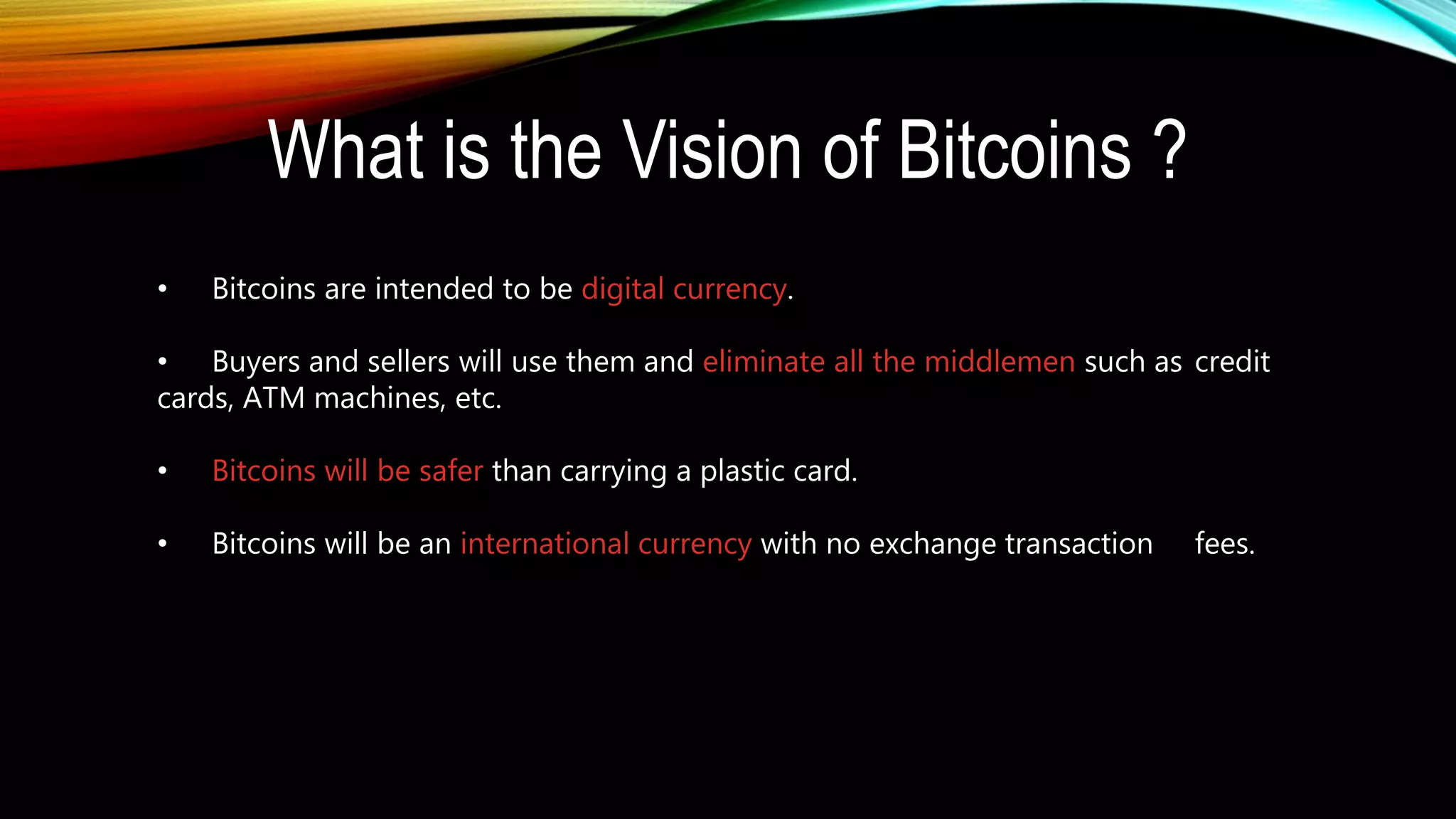 What is the Vision of Bitcoins ?

• Bitcoins are intended to be digital currency.

• Buyers and sellers will use them and eliminate all the middlemen such as credit cards, ATM machines, etc.

• Bitcoins will be safer than carrying a plastic card.

• Bitcoins will be an international currency with no exchange transaction fees.